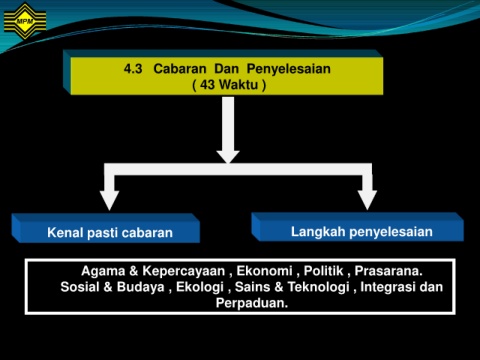 MPM

4.3 Cabaran Dan Penyelesaian
( 43 Waktu )

Kenal pasti cabaran

Langkah penyelesaian

Agama & Kepercayaan , Ekonomi , Politik , Prasarana. Sosial & Budaya , Ekologi , Sains & Teknologi , Integrasi dan Perpaduan.